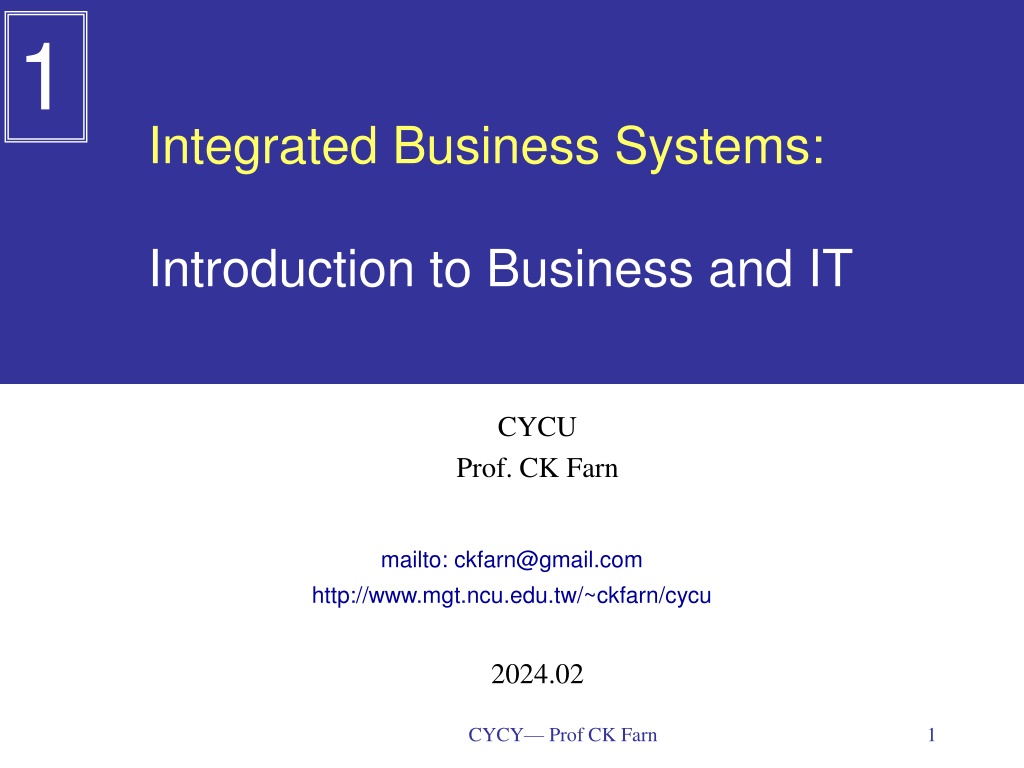 1

Integrated Business Systems:

Introduction to Business and IT

CYCU
Prof. CK Farn

mailto: ckfarn@gmail.com
http://www.mgt.ncu.edu.tw/~ckfarn/cycu

2024.02

CYCY— Prof CK Farn

1